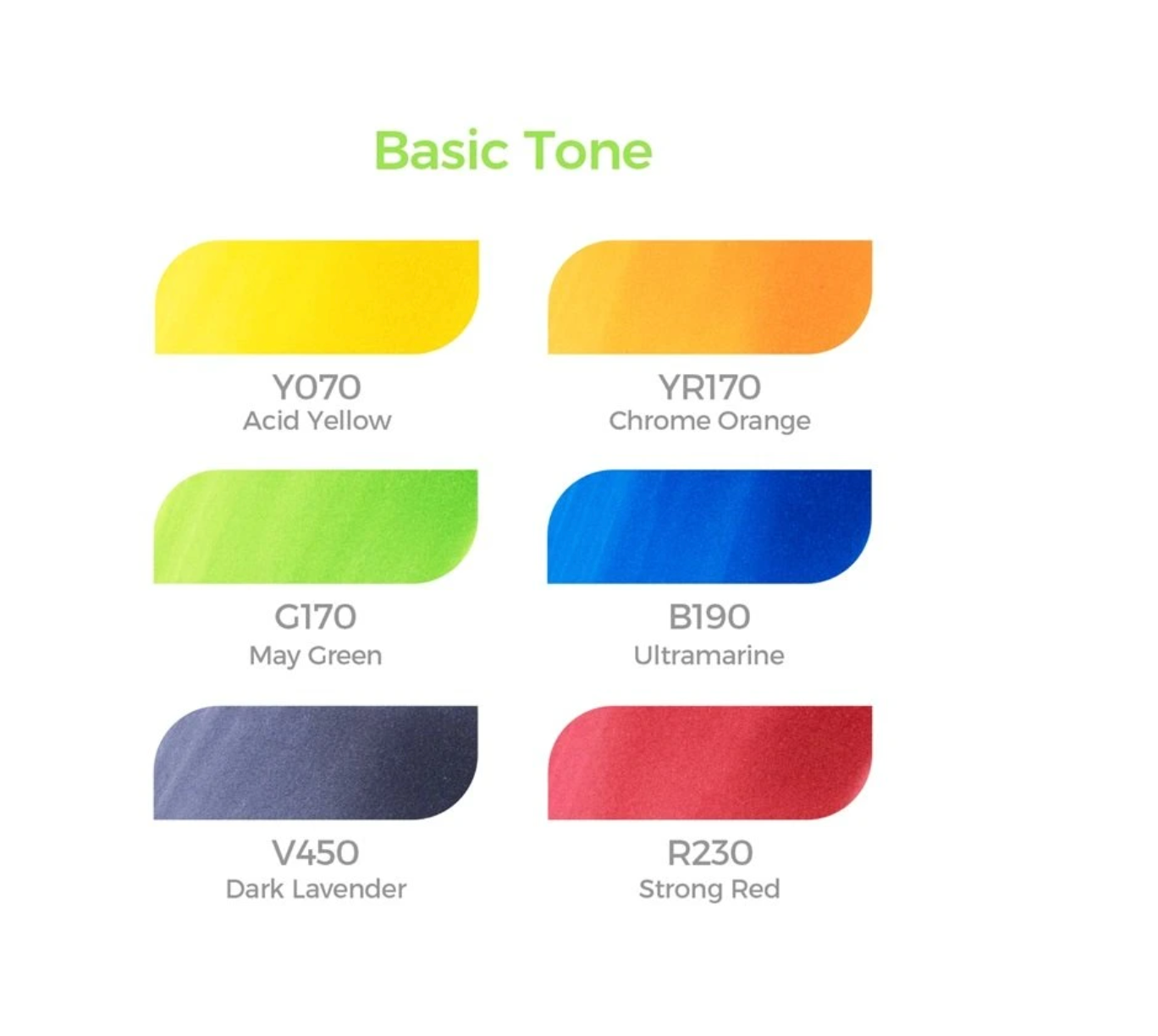 Basic Tone

Y070
Acid Yellow

YR170
Chrome Orange

G170
May Green

B190
Ultramarine

V450
Dark Lavender

R230
Strong Red